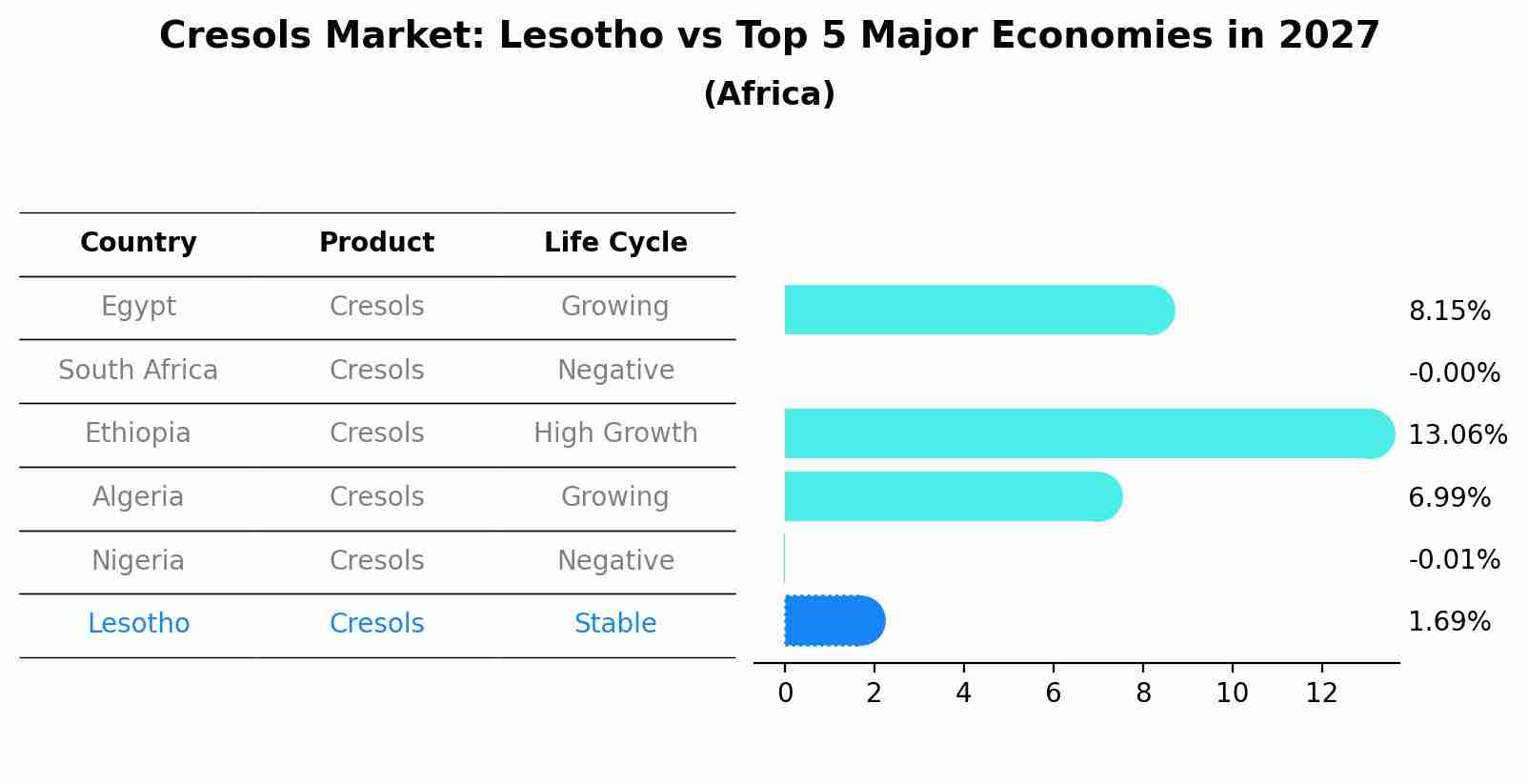 Cresols Market: Lesotho vs Top 5 Major Economies in 2027
(Africa)

| Country | Product | Life Cycle |
|---|---|---|
| Egypt | Cresols | Growing |
| South Africa | Cresols | Negative |
| Ethiopia | Cresols | High Growth |
| Algeria | Cresols | Growing |
| Nigeria | Cresols | Negative |
| Lesotho | Cresols | Stable |

8.15%
-0.00%
13.06%
6.99%
-0.01%
1.69%

0 2 4 6 8 10 12